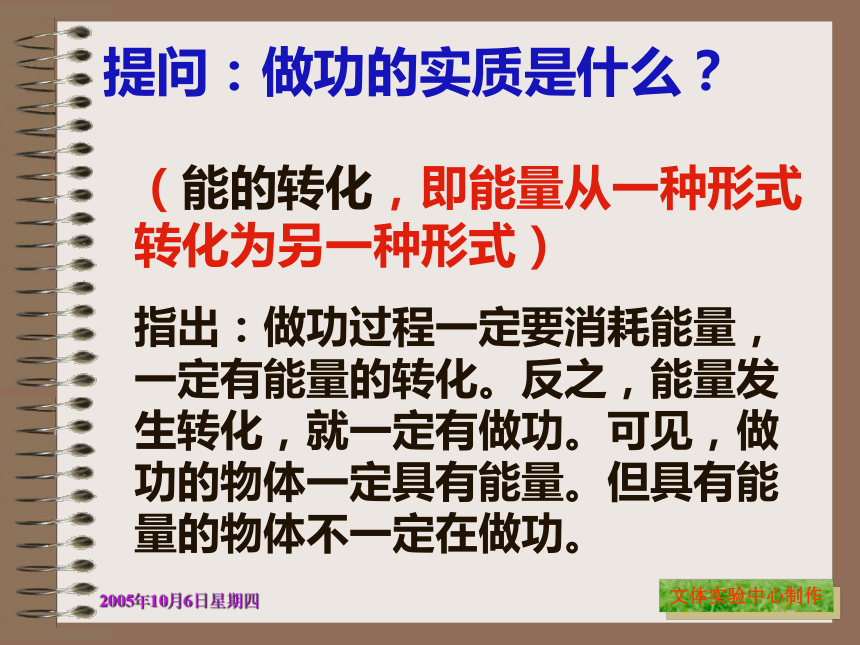 提问：做功的实质是什么？

（能的转化，即能量从一种形式转化为另一种形式）

指出：做功过程一定要消耗能量，一定有能量的转化。反之，能量发生转化，就一定有做功。可见，做功的物体一定具有能量。但具有能量的物体不一定在做功。

2005年10月6日星期四

文体实验中心制作